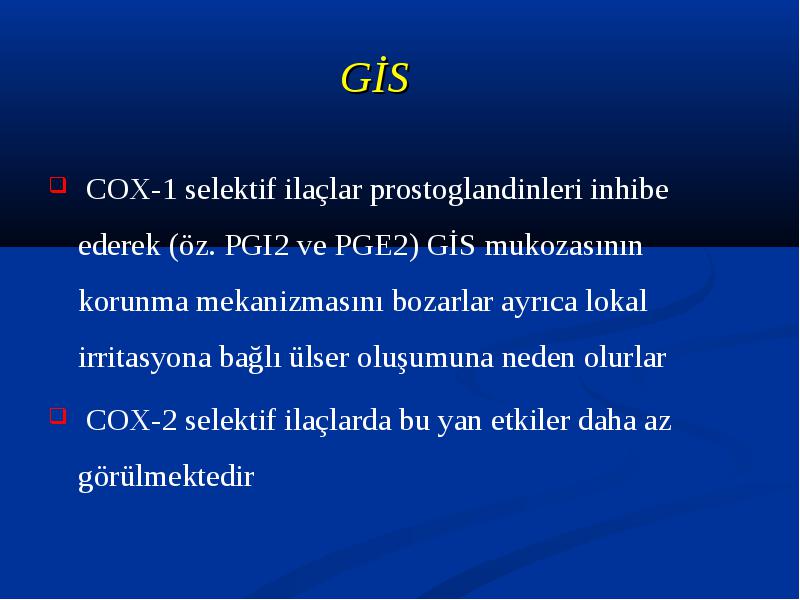 GİS

COX-1 selektif ilaçlar prostoglandinleri inhibe ederek (öz. PGI2 ve PGE2) GİS mukozasının korunma mekanizmasını bozarlar ayrıca lokal irritasyona bağlı ülser oluşumuna neden olurlar

COX-2 selektif ilaçlarda bu yan etkiler daha az görülmektedir